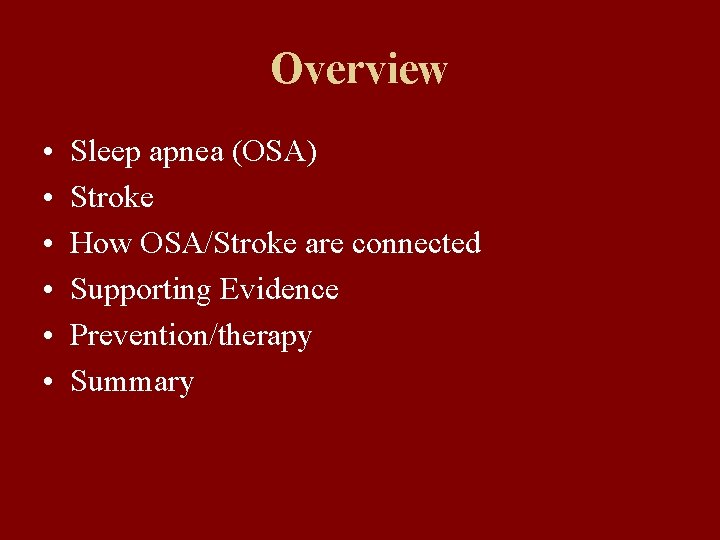 Overview

• Sleep apnea (OSA)
• Stroke
• How OSA/Stroke are connected
• Supporting Evidence
• Prevention/therapy
• Summary